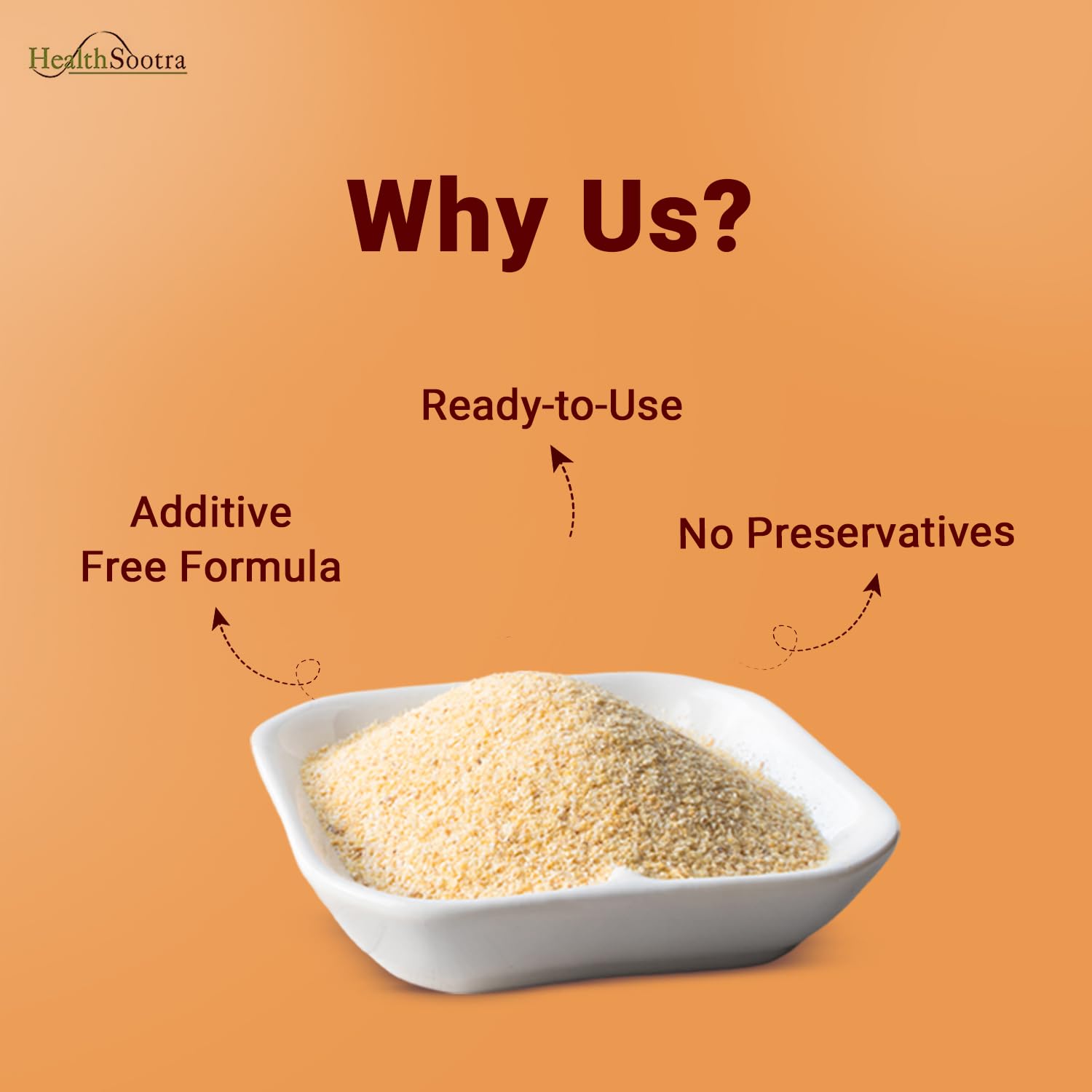 HealthSootra

Why Us?

Ready-to-Use

Additive Free Formula

No Preservatives